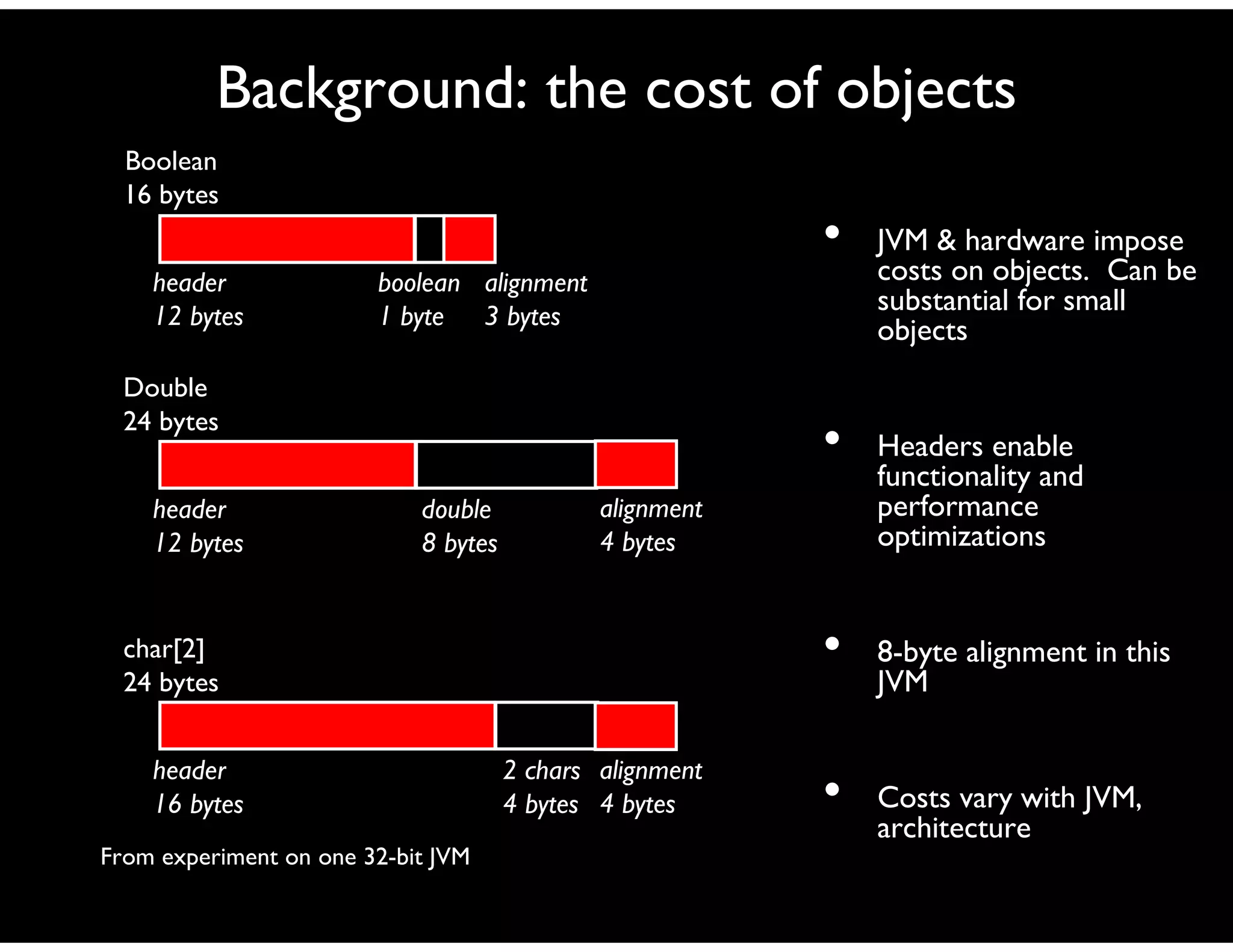 Background: the cost of objects

Boolean
16 bytes

header
12 bytes

boolean
1 byte

alignment
3 bytes

Double
24 bytes

header
12 bytes

double
8 bytes

alignment
4 bytes

char[2]
24 bytes

header
16 bytes

2 chars
4 bytes

alignment
4 bytes

From experiment on one 32-bit JVM

• JVM & hardware impose costs on objects. Can be substantial for small objects

• Headers enable functionality and performance optimizations

• 8-byte alignment in this JVM

• Costs vary with JVM, architecture